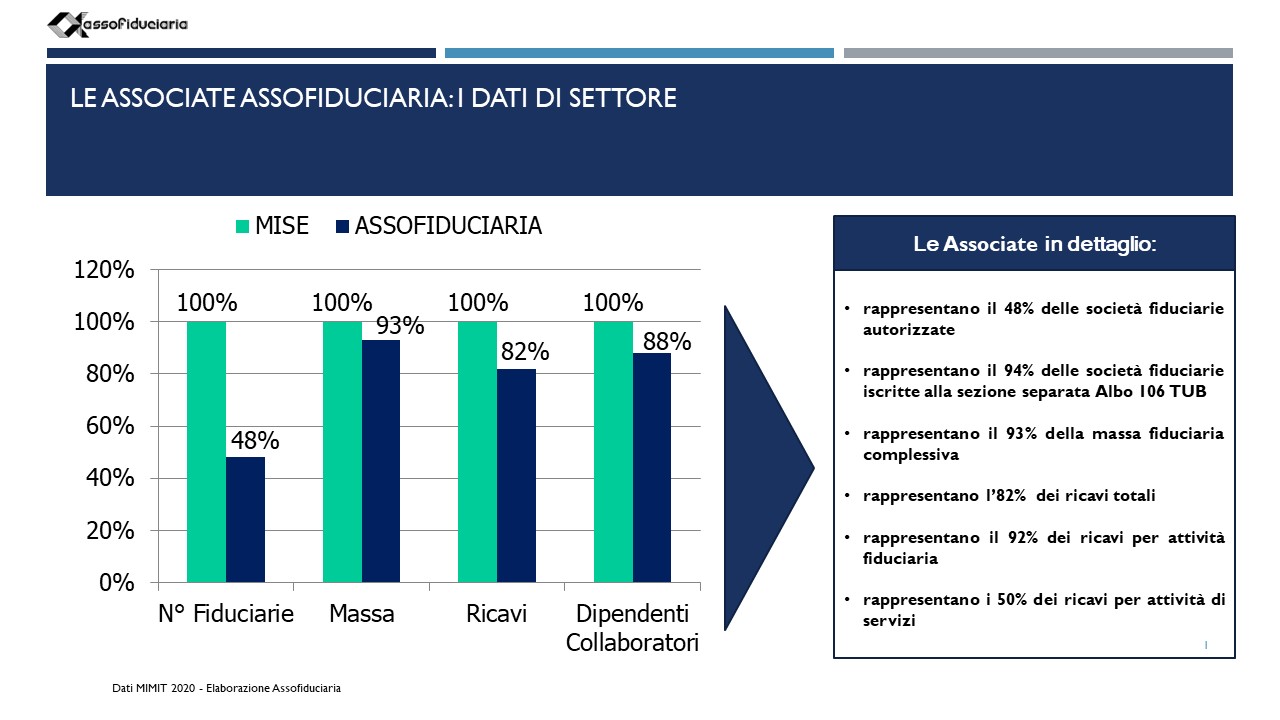 Assofiduciaria

LE ASSOCIATE ASSOFIDUCIARIA: I DATI DI SETTORE

MISE ASSOFIDUCIARIA

120%
100%
80%
60%
40%
20%
0%

100% 48%
100% 93%
100% 82%
100% 88%

N° Fiduciarie
Massa
Ricavi
Dipendenti Collaboratori

Le Associate in dettaglio:

• rappresentano il 48% delle società fiduciarie autorizzate

• rappresentano il 94% delle società fiduciarie iscritte alla sezione separata Albo 106 TUB

• rappresentano il 93% della massa fiduciaria complessiva

• rappresentano l'82% dei ricavi totali

• rappresentano il 92% dei ricavi per attività fiduciaria

• rappresentano i 50% dei ricavi per attività di servizi

1

Dati MIMIT 2020 - Elaborazione Assofiduciaria